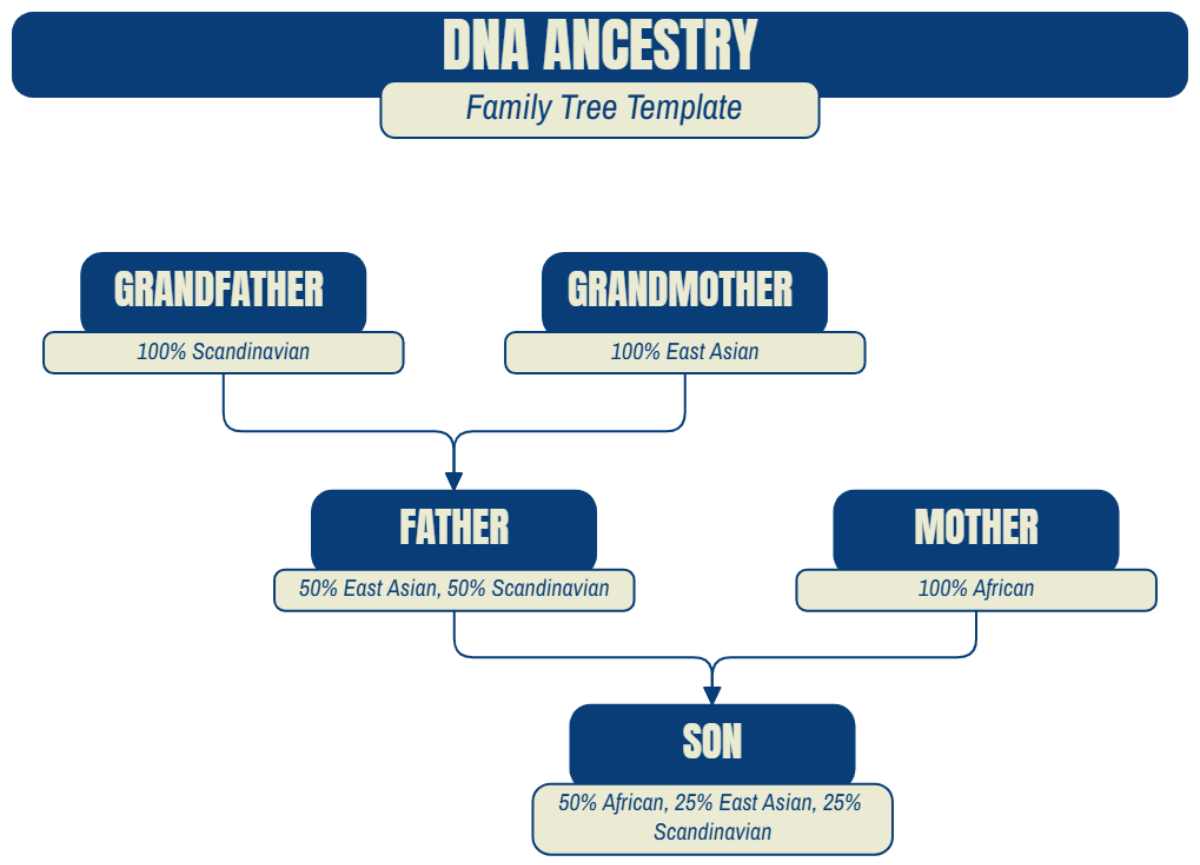 DNA ANCESTRY

Family Tree Template

GRANDFATHER

100% Scandinavian

GRANDMOTHER

100% East Asian

FATHER

50% East Asian, 50% Scandinavian

MOTHER

100% African

SON

50% African, 25% East Asian, 25% Scandinavian